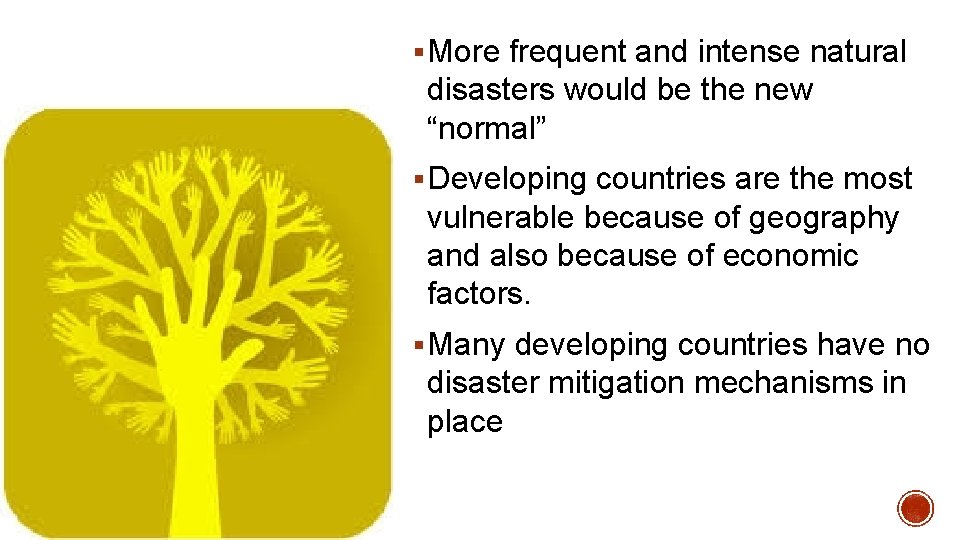 ▪ More frequent and intense natural disasters would be the new “normal”

▪ Developing countries are the most vulnerable because of geography and also because of economic factors.

▪ Many developing countries have no disaster mitigation mechanisms in place